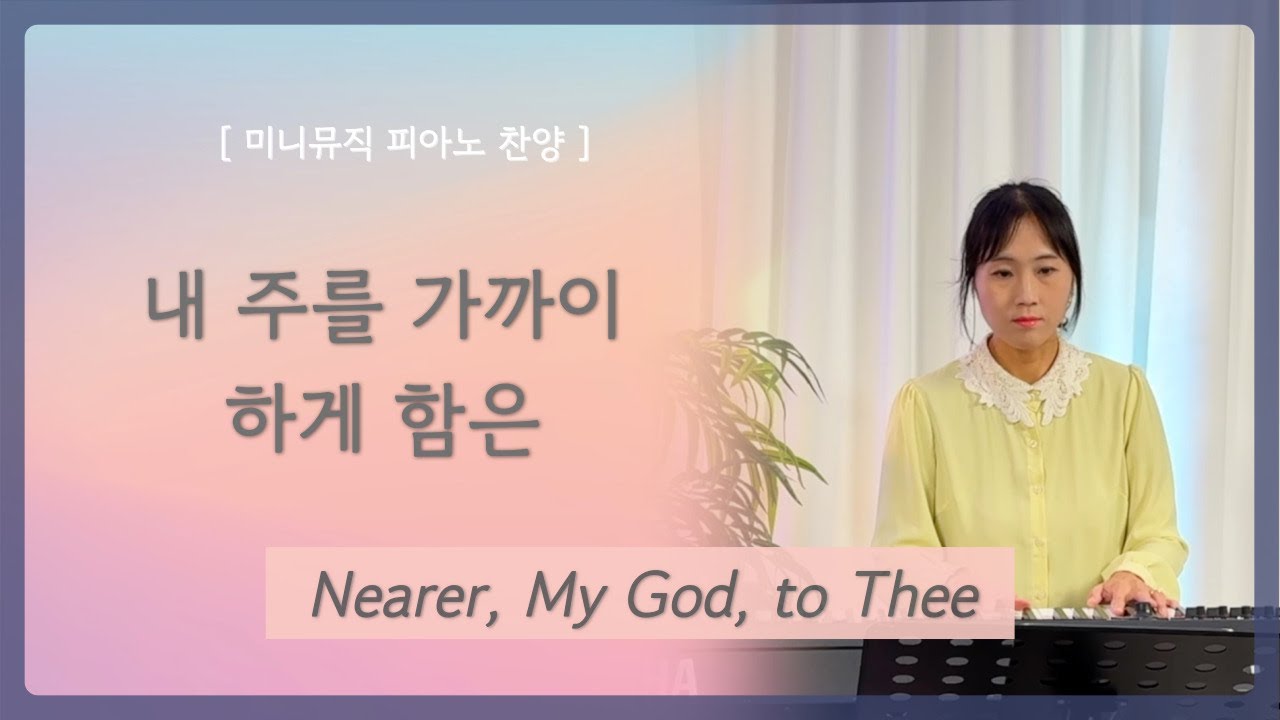 [ 미니뮤직 피아노 찬양 ]

내 주를 가까이 하게 함은

Nearer, My God, to Thee